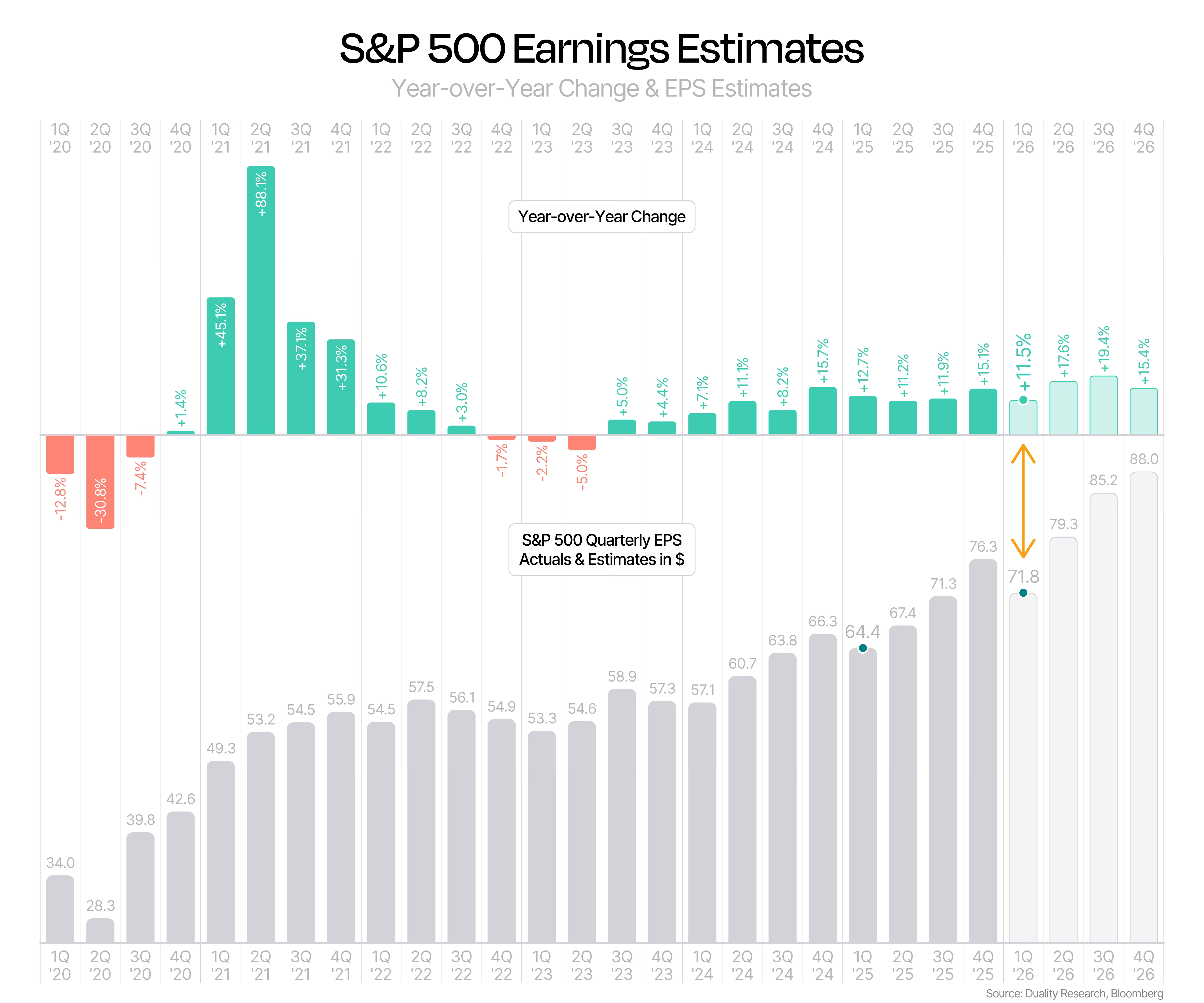 S&P 500 Earnings Estimates

Year-over-Year Change & EPS Estimates

1Q '20 2Q '20 3Q '20 4Q '20 1Q '21 2Q '21 3Q '21 4Q '21 1Q '22 2Q '22 3Q '22 4Q '22 1Q '23 2Q '23 3Q '23 4Q '23 1Q '24 2Q '24 3Q '24 4Q '24 1Q '25 2Q '25 3Q '25 4Q '25 1Q '26 2Q '26 3Q '26 4Q '26

Year-over-Year Change

-12.8% -30.8% -7.4% +1.4% +45.1% +88.1% +37.1% +31.3% +10.6% +8.2% +3.0% -1.7% -2.2% -5.0% +5.0% +4.4% +7.1% +11.1% +8.2% +15.7% +12.7% +11.2% +11.9% +15.1% +11.5% +17.6% +19.4% +15.4%

S&P 500 Quarterly EPS Actuals & Estimates in $

34.0 28.3 39.8 42.6 49.3 53.2 54.5 55.9 54.5 57.5 56.1 54.9 53.3 54.6 58.9 57.3 57.1 60.7 63.8 66.3 64.4 67.4 71.3 76.3 71.8 79.3 85.2 88.0

1Q '20 2Q '20 3Q '20 4Q '20 1Q '21 2Q '21 3Q '21 4Q '21 1Q '22 2Q '22 3Q '22 4Q '22 1Q '23 2Q '23 3Q '23 4Q '23 1Q '24 2Q '24 3Q '24 4Q '24 1Q '25 2Q '25 3Q '25 4Q '25 1Q '26 2Q '26 3Q '26 4Q '26

Source: Duality Research, Bloomberg